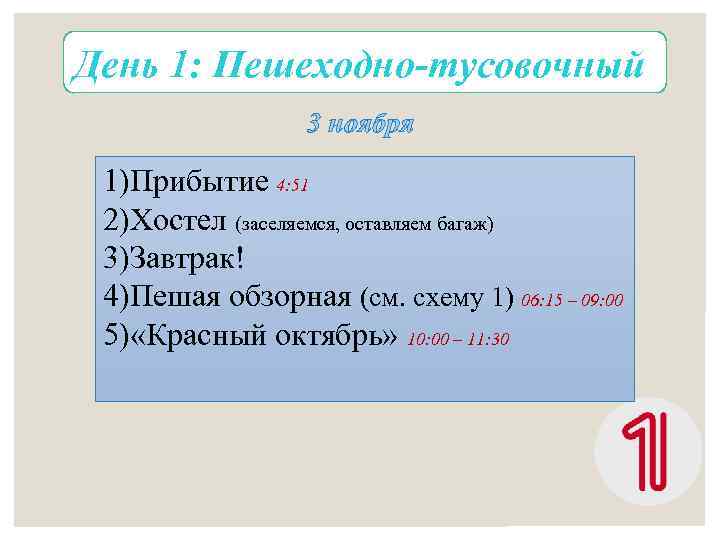 День 1: Пешеходно-тусовочный

3 ноября

1)Прибытие 4:51
2)Хостел (заселяемся, оставляем багаж)
3)Завтрак!
4)Пешая обзорная (см. схему 1) 06:15 – 09:00
5)«Красный октябрь» 10:00 – 11:30

1